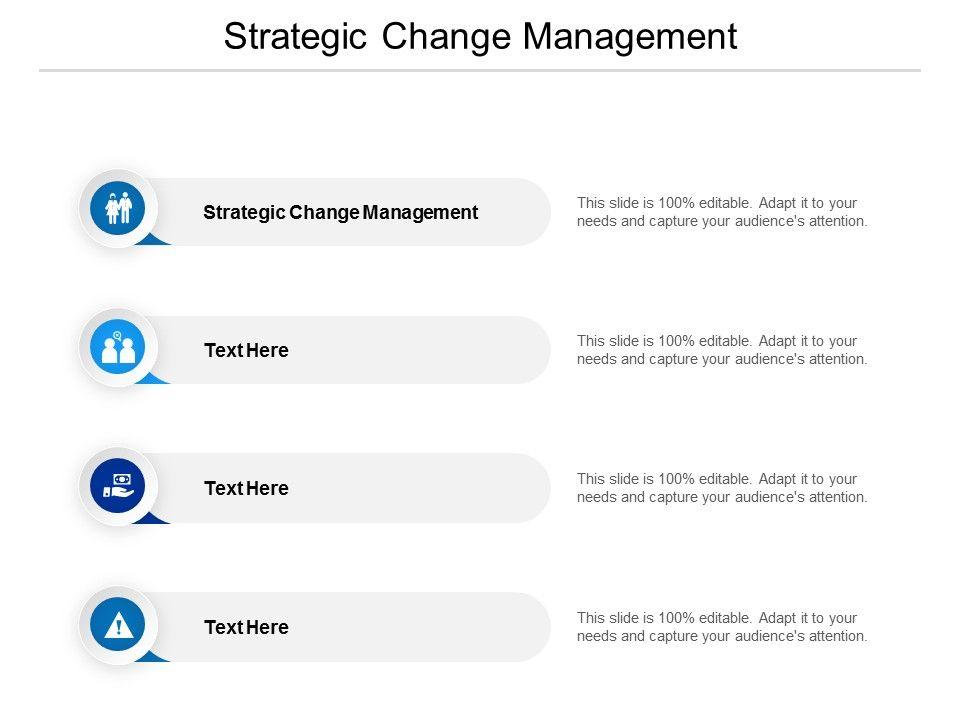 Strategic Change Management

Strategic Change Management

This slide is 100% editable. Adapt it to your needs and capture your audience's attention.

Text Here

This slide is 100% editable. Adapt it to your needs and capture your audience's attention.

Text Here

This slide is 100% editable. Adapt it to your needs and capture your audience's attention.

Text Here

This slide is 100% editable. Adapt it to your needs and capture your audience's attention.